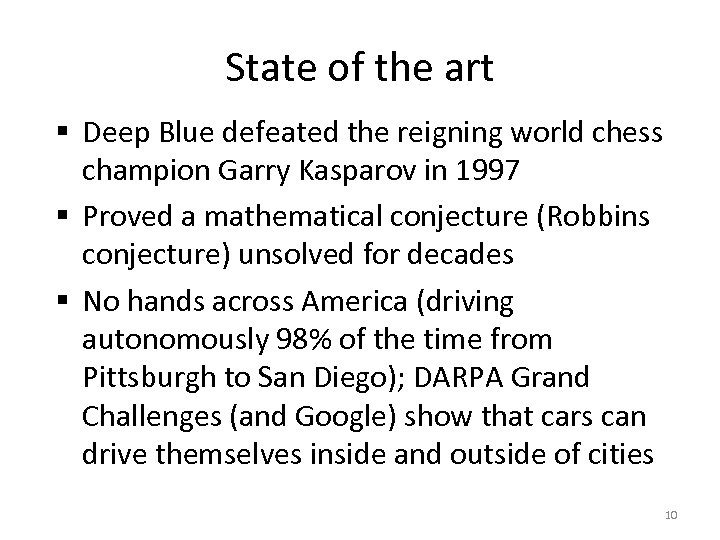 State of the art

▪ Deep Blue defeated the reigning world chess champion Garry Kasparov in 1997

▪ Proved a mathematical conjecture (Robbins conjecture) unsolved for decades

▪ No hands across America (driving autonomously 98% of the time from Pittsburgh to San Diego); DARPA Grand Challenges (and Google) show that cars can drive themselves inside and outside of cities

10